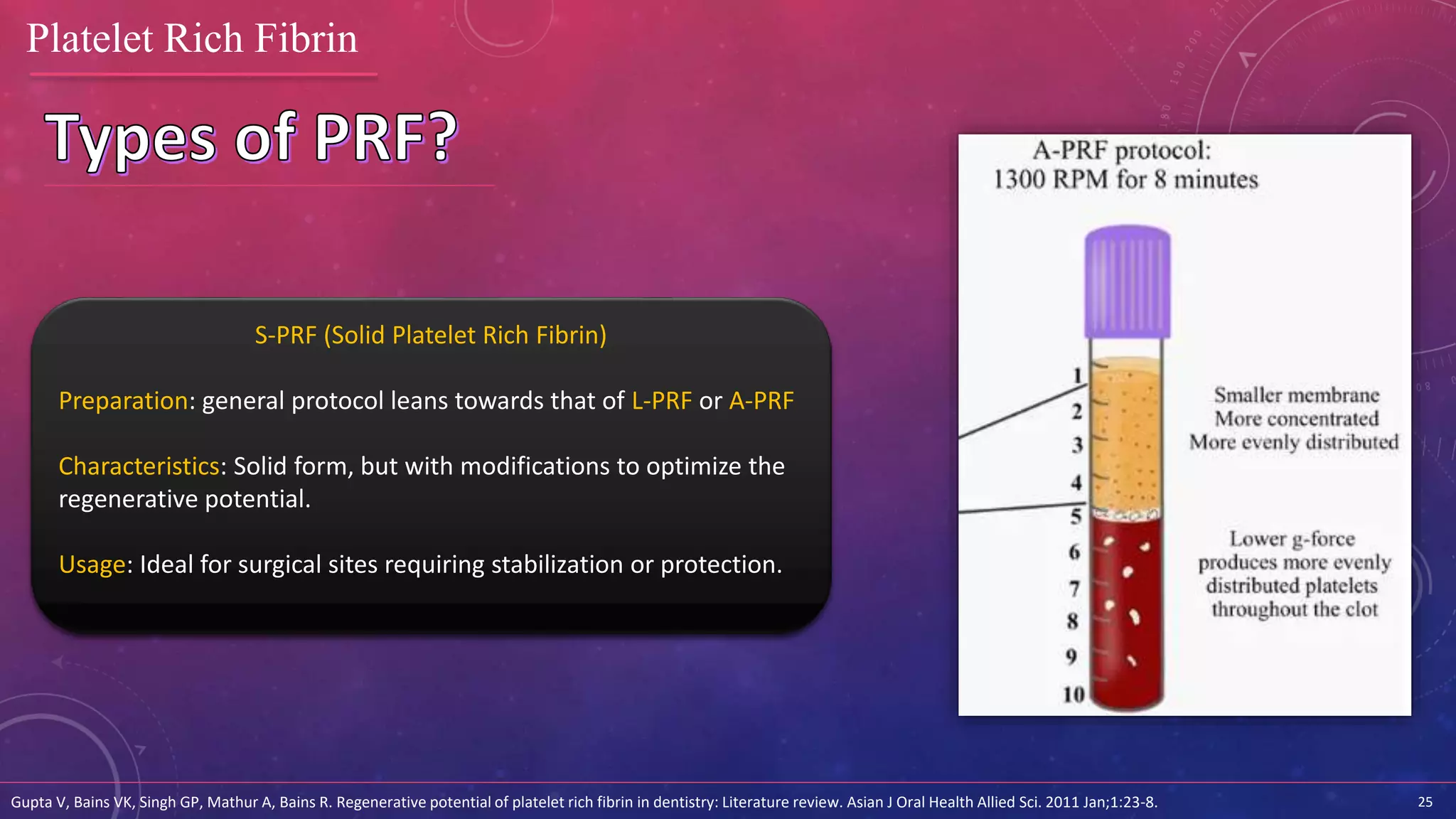 Platelet Rich Fibrin

Types of PRF?

S-PRF (Solid Platelet Rich Fibrin)

Preparation: general protocol leans towards that of L-PRF or A-PRF

Characteristics: Solid form, but with modifications to optimize the regenerative potential.

Usage: Ideal for surgical sites requiring stabilization or protection.

A-PRF protocol:
1300 RPM for 8 minutes

1
2
3
4
5
6
7
8
9
10

Smaller membrane
More concentrated
More evenly distributed

Lower g-force produces more evenly distributed platelets throughout the clot

Gupta V, Bains VK, Singh GP, Mathur A, Bains R. Regenerative potential of platelet rich fibrin in dentistry: Literature review. Asian J Oral Health Allied Sci. 2011 Jan;1:23-8.

25